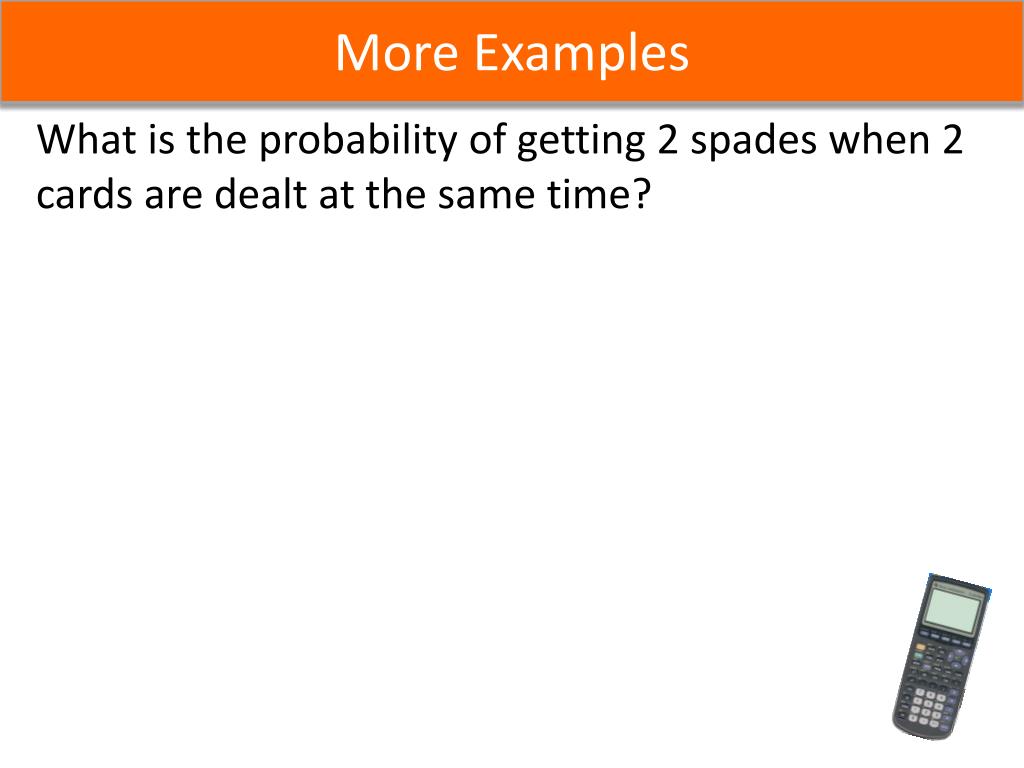 More Examples

What is the probability of getting 2 spades when 2 cards are dealt at the same time?